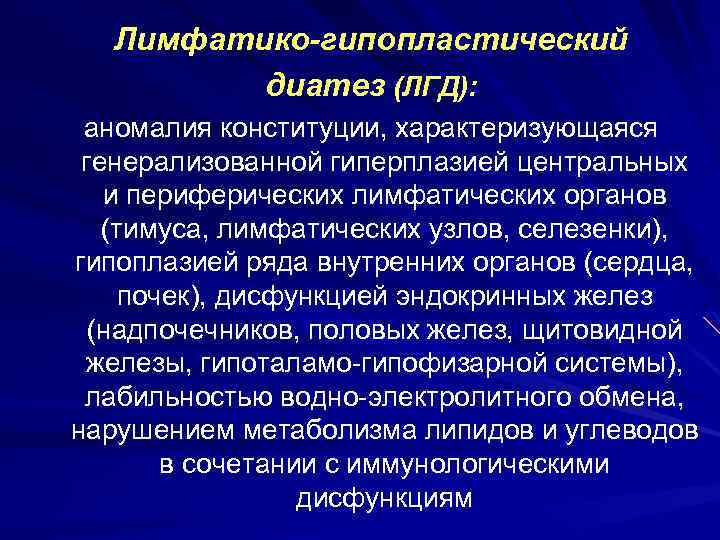 Лимфатико-гипопластический диатез (ЛГД):

аномалия конституции, характеризующаяся генерализованной гиперплазией центральных и периферических лимфатических органов (тимуса, лимфатических узлов, селезенки), гипоплазией ряда внутренних органов (сердца, почек), дисфункцией эндокринных желез (надпочечников, половых желез, щитовидной железы, гипоталамо-гипофизарной системы), лабильностью водно-электролитного обмена, нарушением метаболизма липидов и углеводов в сочетании с иммунологическими дисфункциям